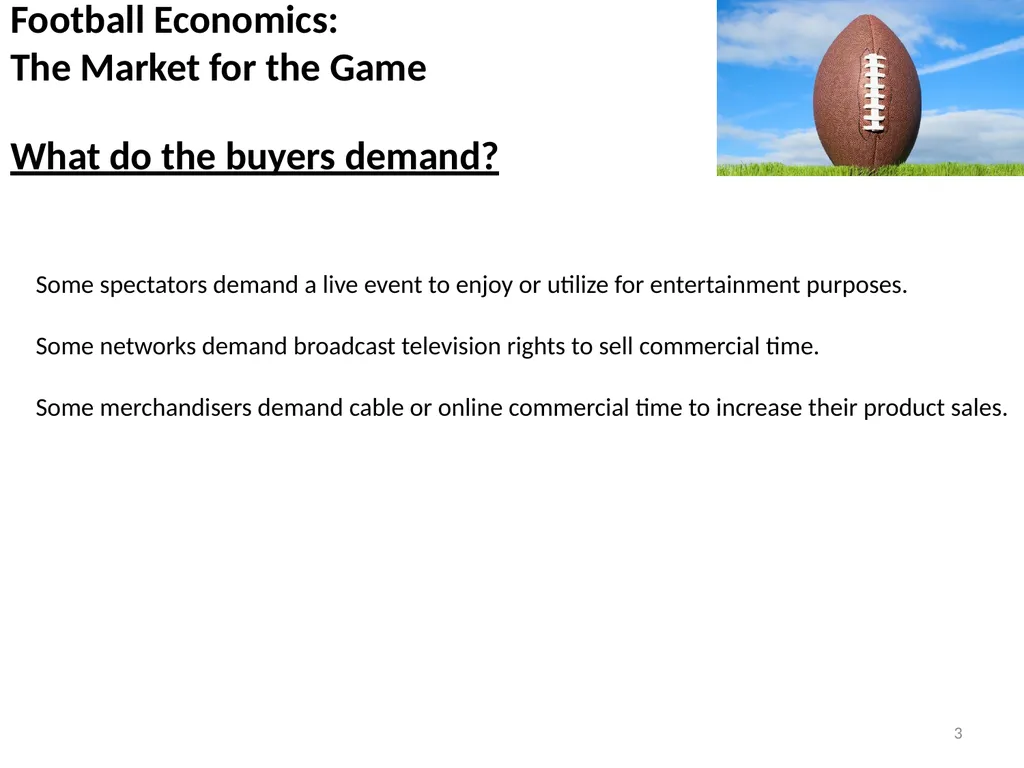 Football Economics:
The Market for the Game

What do the buyers demand?

Some spectators demand a live event to enjoy or utilize for entertainment purposes.

Some networks demand broadcast television rights to sell commercial time.

Some merchandisers demand cable or online commercial time to increase their product sales.

3